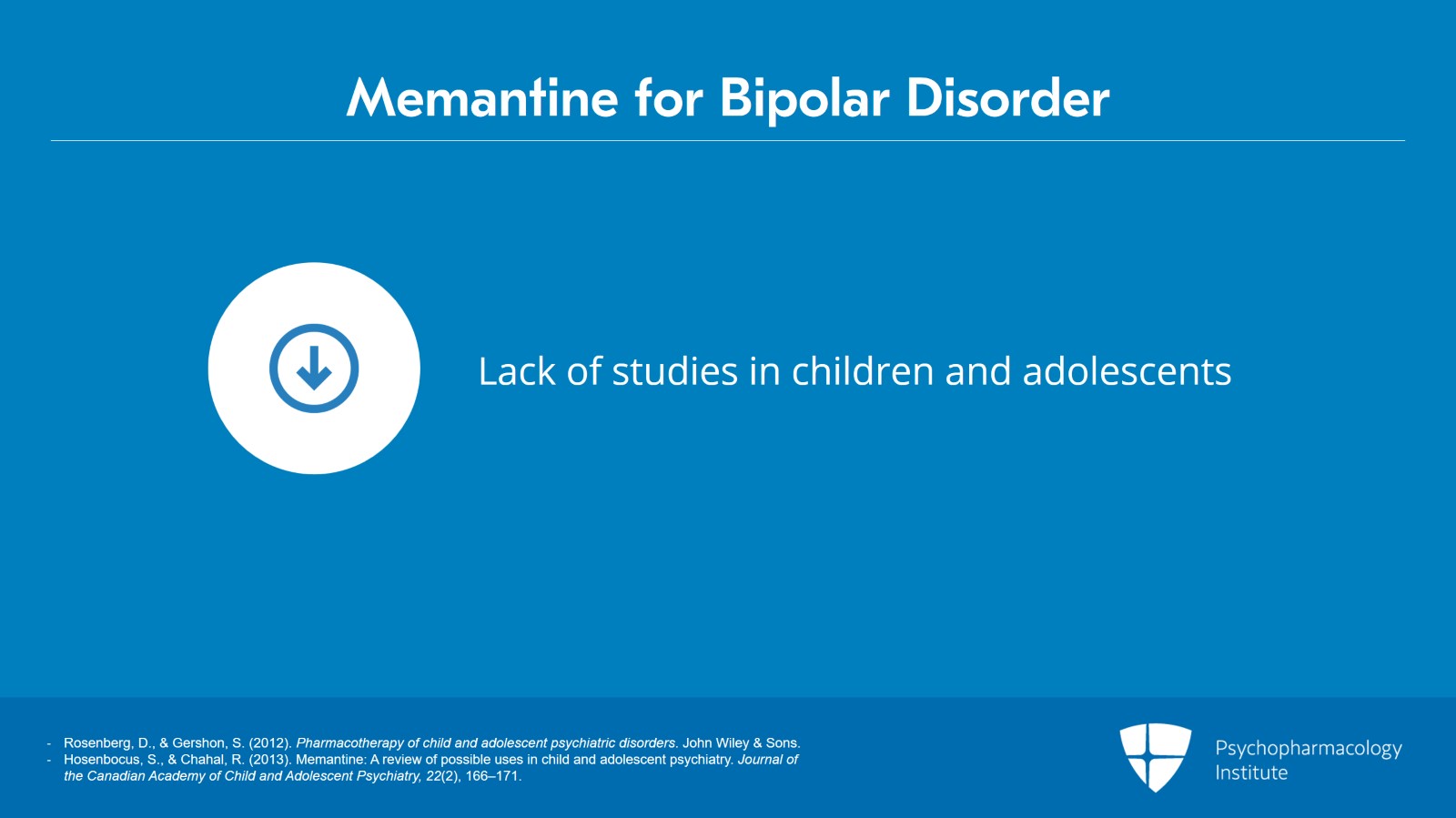 Memantine for Bipolar Disorder

Lack of studies in children and adolescents

- Rosenberg, D., & Gershon, S. (2012). Pharmacotherapy of child and adolescent psychiatric disorders. John Wiley & Sons.
- Hosenbocus, S., & Chahal, R. (2013). Memantine: A review of possible uses in child and adolescent psychiatry. Journal of the Canadian Academy of Child and Adolescent Psychiatry, 22(2), 166–171.

Psychopharmacology Institute